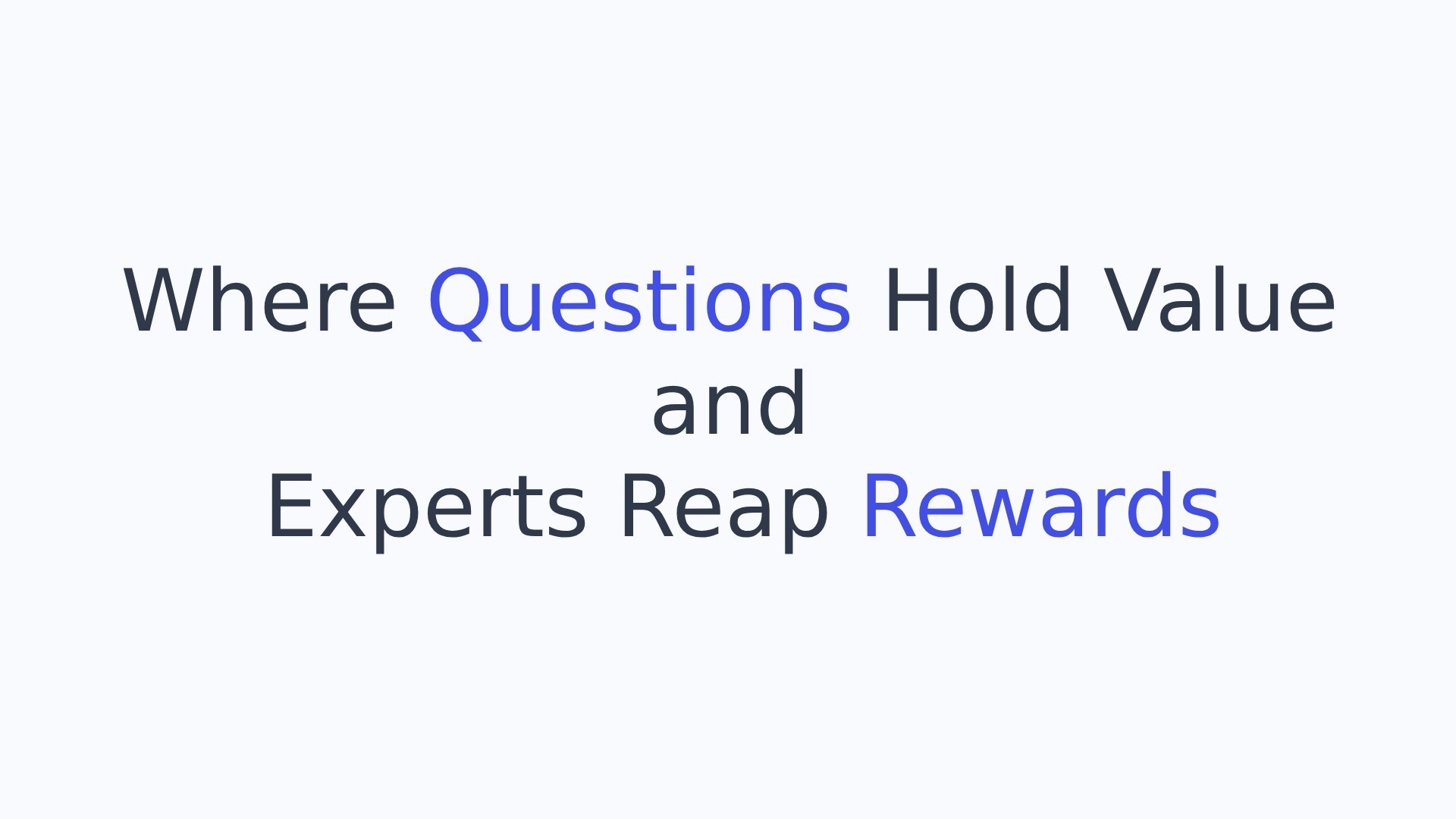 Where Questions Hold Value
and
Experts Reap Rewards